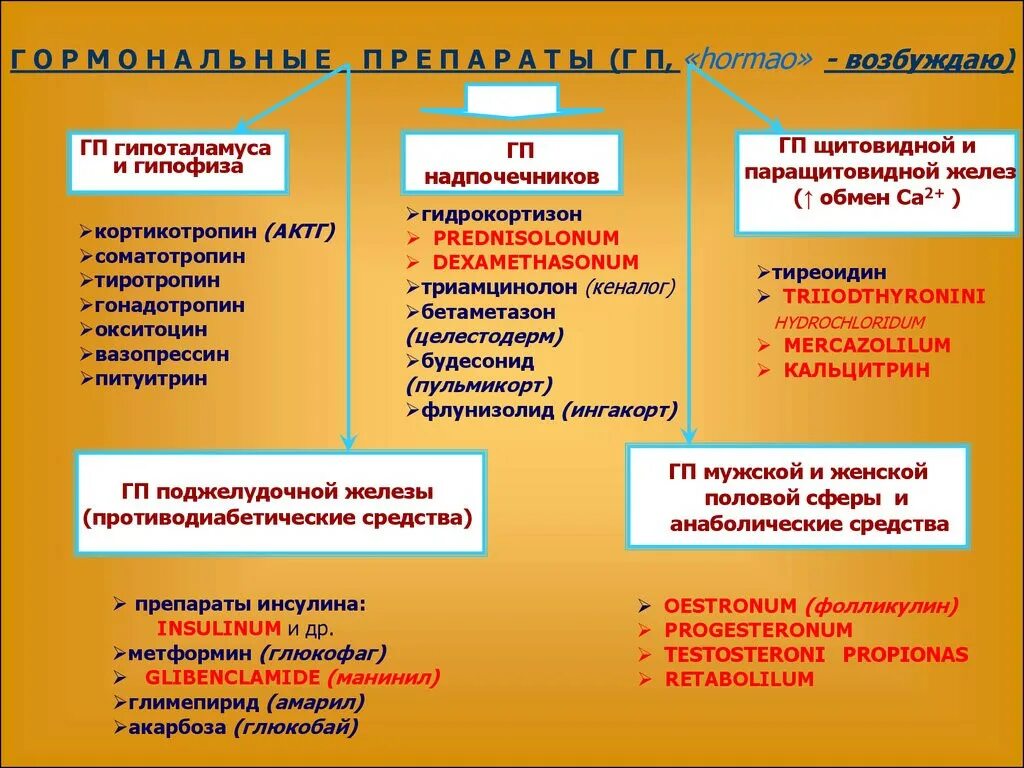 ГОРМОНАЛЬНЫЕ ПРЕПАРАТЫ (ГП, «hormao» - возбуждаю)

ГП гипоталамуса и гипофиза

➢кортикотропин (АКТГ)
➢соматотропин
➢тиротропин
➢гонадотропин
➢окситоцин
➢вазопрессин
➢питуитрин

ГП надпочечников

➢гидрокортизон
➢ PREDNISOLONUM
➢ DEXAMETHASONUM
➢триамцинолон (кеналог)
➢бетаметазон (целестодерм)
➢будесонид (пульмикорт)
➢флунизолид (ингакорт)

ГП щитовидной и паращитовидной желез (↑ обмен $Ca^{2+}$ )

➢тиреоидин
➢ TRIIODTHYRONINI HYDROCHLORIDUM
➢ MERCAZOLILUM
➢ КАЛЬЦИТРИН

ГП поджелудочной железы (противодиабетические средства)

➢ препараты инсулина: INSULINUM и др.
➢метформин (глюкофаг)
➢ GLIBENCLAMIDE (манинил)
➢глимепирид (амарил)
➢акарбоза (глюкобай)

ГП мужской и женской половой сферы и анаболические средства

➢ OESTRONUM (фолликулин)
➢ PROGESTERONUM
➢ TESTOSTERONI PROPIONAS
➢ RETABOLILUM